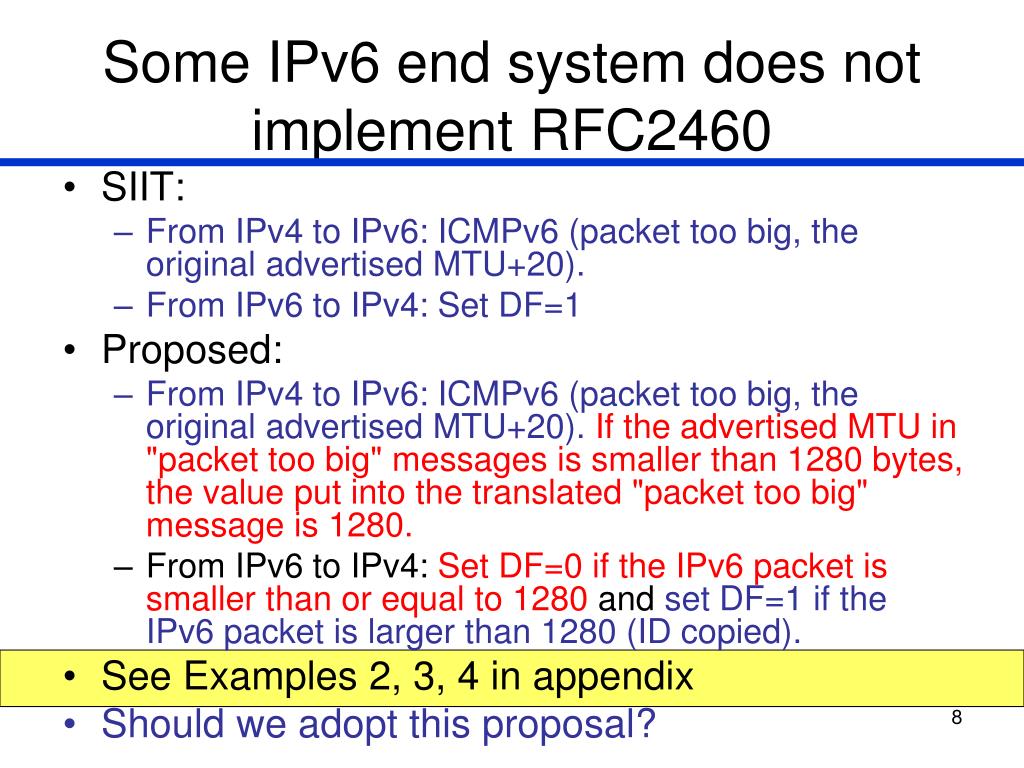 Some IPv6 end system does not implement RFC2460

• SIIT:
– From IPv4 to IPv6: ICMPv6 (packet too big, the original advertised MTU+20).
– From IPv6 to IPv4: Set DF=1
• Proposed:
– From IPv4 to IPv6: ICMPv6 (packet too big, the original advertised MTU+20). If the advertised MTU in "packet too big" messages is smaller than 1280 bytes, the value put into the translated "packet too big" message is 1280.
– From IPv6 to IPv4: Set DF=0 if the IPv6 packet is smaller than or equal to 1280 and set DF=1 if the IPv6 packet is larger than 1280 (ID copied).
• See Examples 2, 3, 4 in appendix
• Should we adopt this proposal?

8